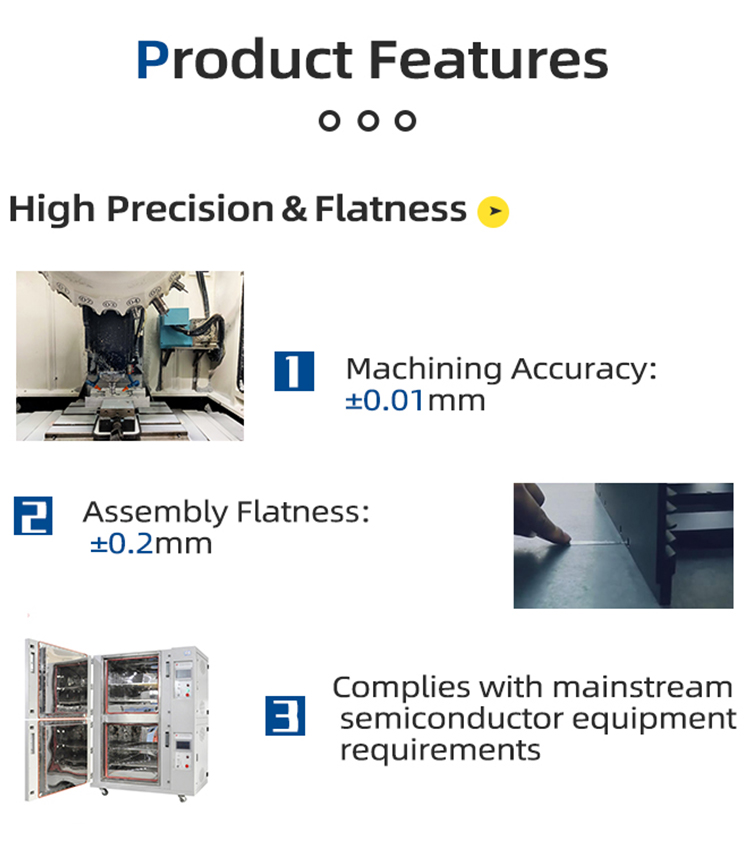 Product Features

High Precision & Flatness

1 Machining Accuracy: ±0.01mm

2 Assembly Flatness: ±0.2mm

3 Complies with mainstream semiconductor equipment requirements